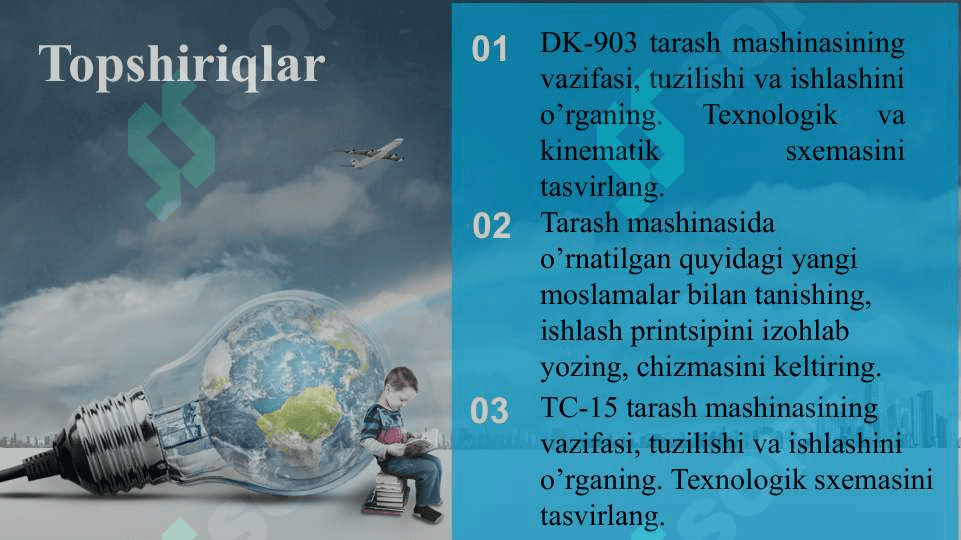 Topshiriqlar

01 DK-903 tarash mashinasining vazifasi, tuzilishi va ishlashini o’rganing. Texnologik va kinematik sxemasini tasvirlang.

02 Tarash mashinasida o’rnatilgan quyidagi yangi moslamalar bilan tanishing, ishlash printsipini izohlab yozing, chizmasini keltiring.

03 TC-15 tarash mashinasining vazifasi, tuzilishi va ishlashini o’rganing. Texnologik sxemasini tasvirlang.